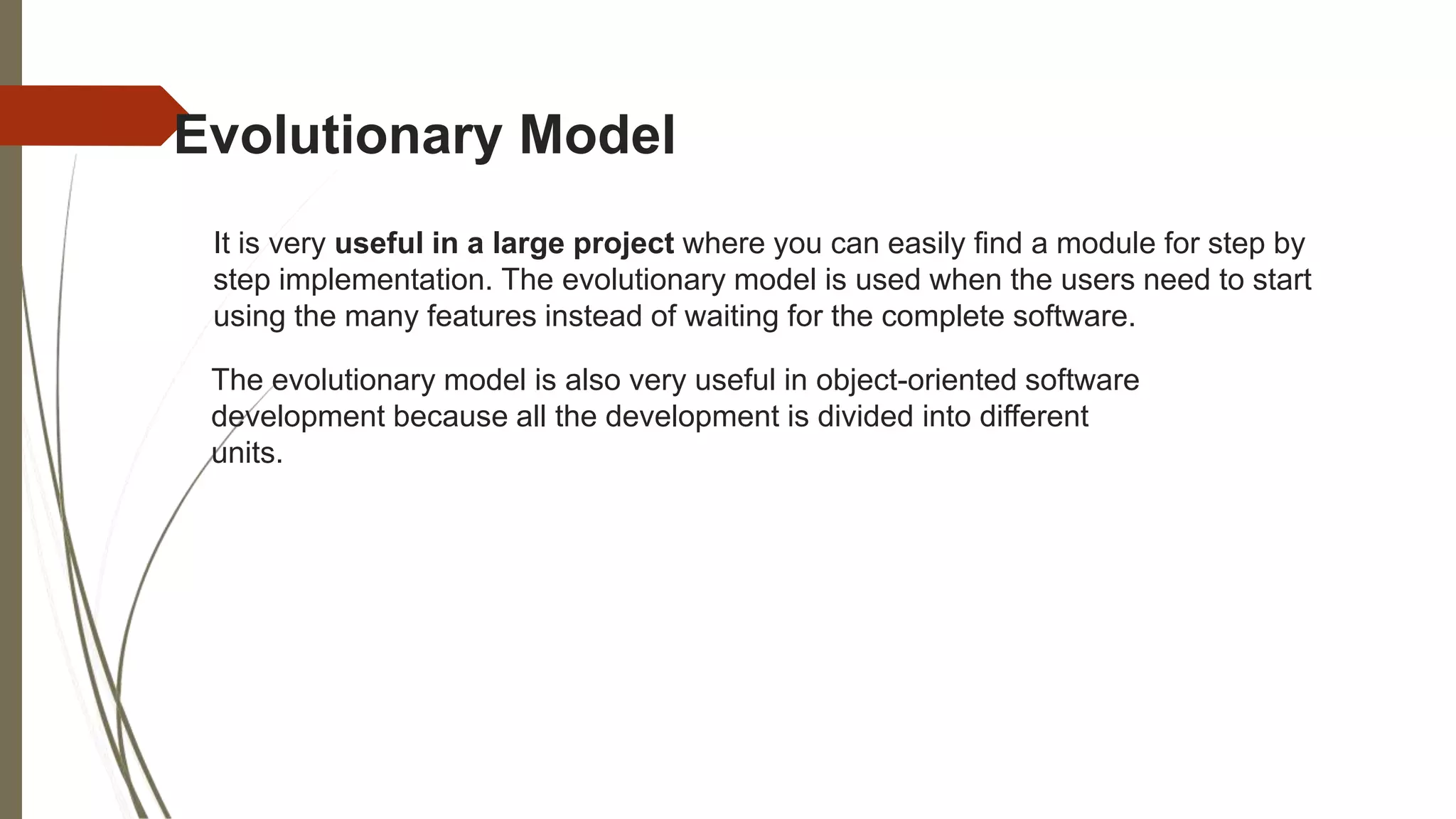 Evolutionary Model

It is very useful in a large project where you can easily find a module for step by step implementation. The evolutionary model is used when the users need to start using the many features instead of waiting for the complete software.

The evolutionary model is also very useful in object-oriented software development because all the development is divided into different units.